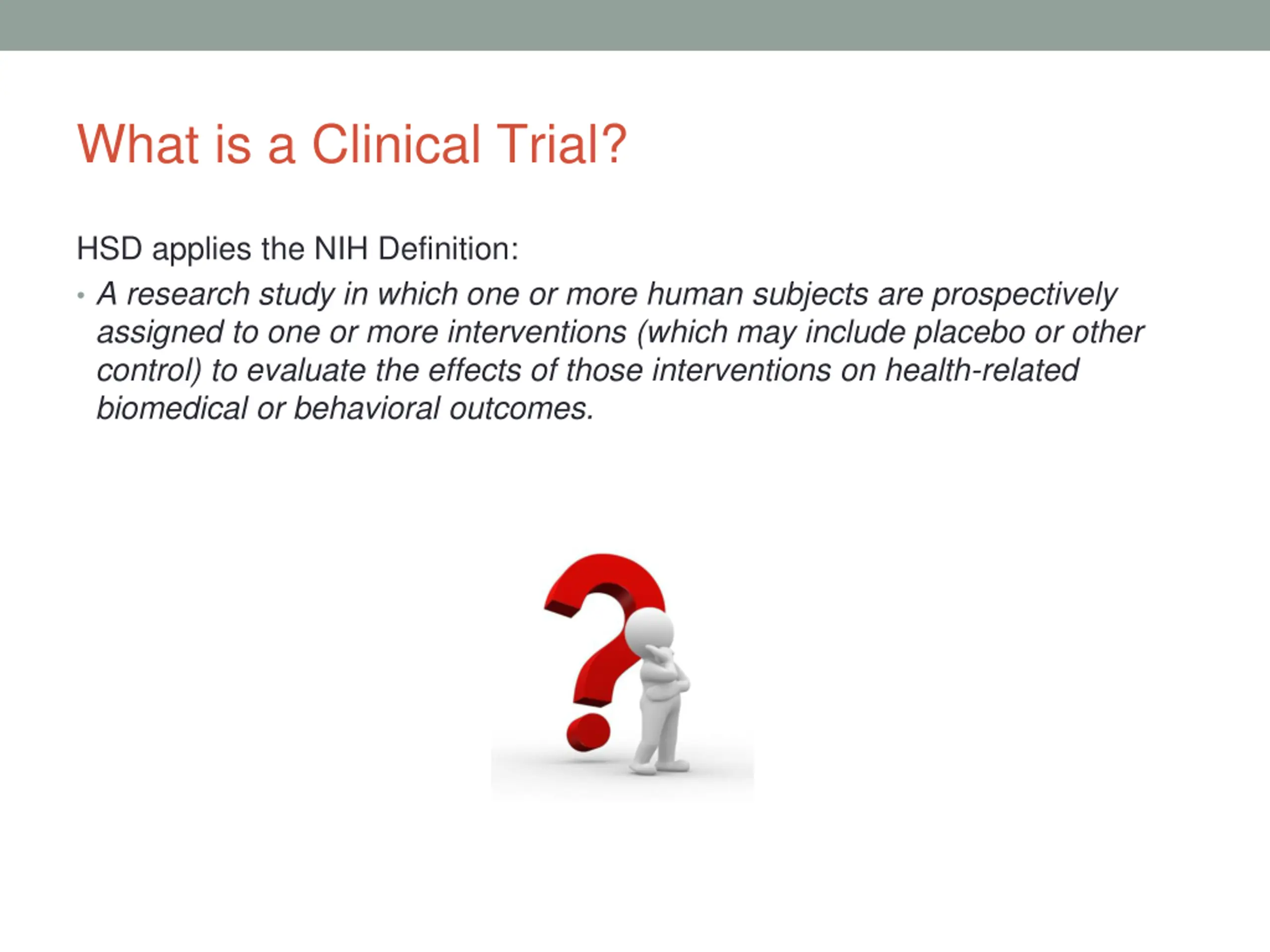 What is a Clinical Trial?

HSD applies the NIH Definition:

• A research study in which one or more human subjects are prospectively assigned to one or more interventions (which may include placebo or other control) to evaluate the effects of those interventions on health-related biomedical or behavioral outcomes.